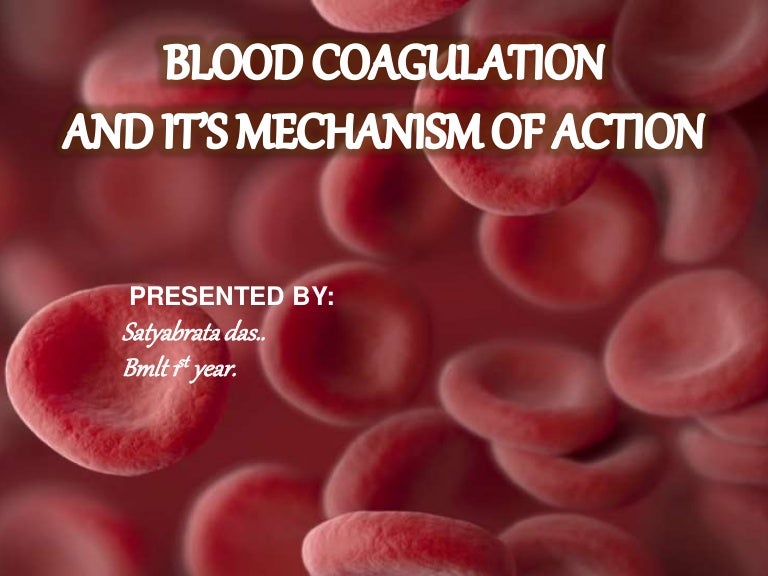 BLOOD COAGULATION
AND IT'S MECHANISM OF ACTION

PRESENTED BY:
Satyabrata das..
Bmlt 1$^{st}$ year.